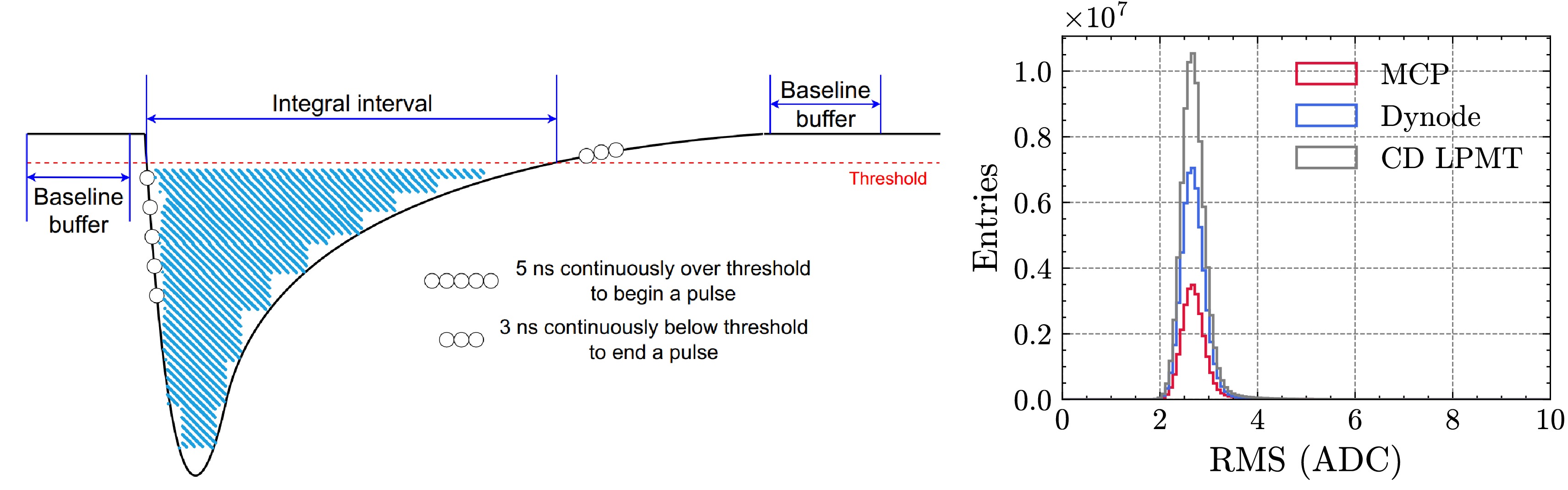 Integral interval

Baseline buffer

Baseline buffer

Threshold

5 ns continuously over threshold to begin a pulse

3 ns continuously below threshold to end a pulse

$\times 10^7$

1.0
0.8
0.6
0.4
0.2
0.0

Entries

MCP
Dynode
CD LPMT

0
2
4
6
8
10

RMS (ADC)